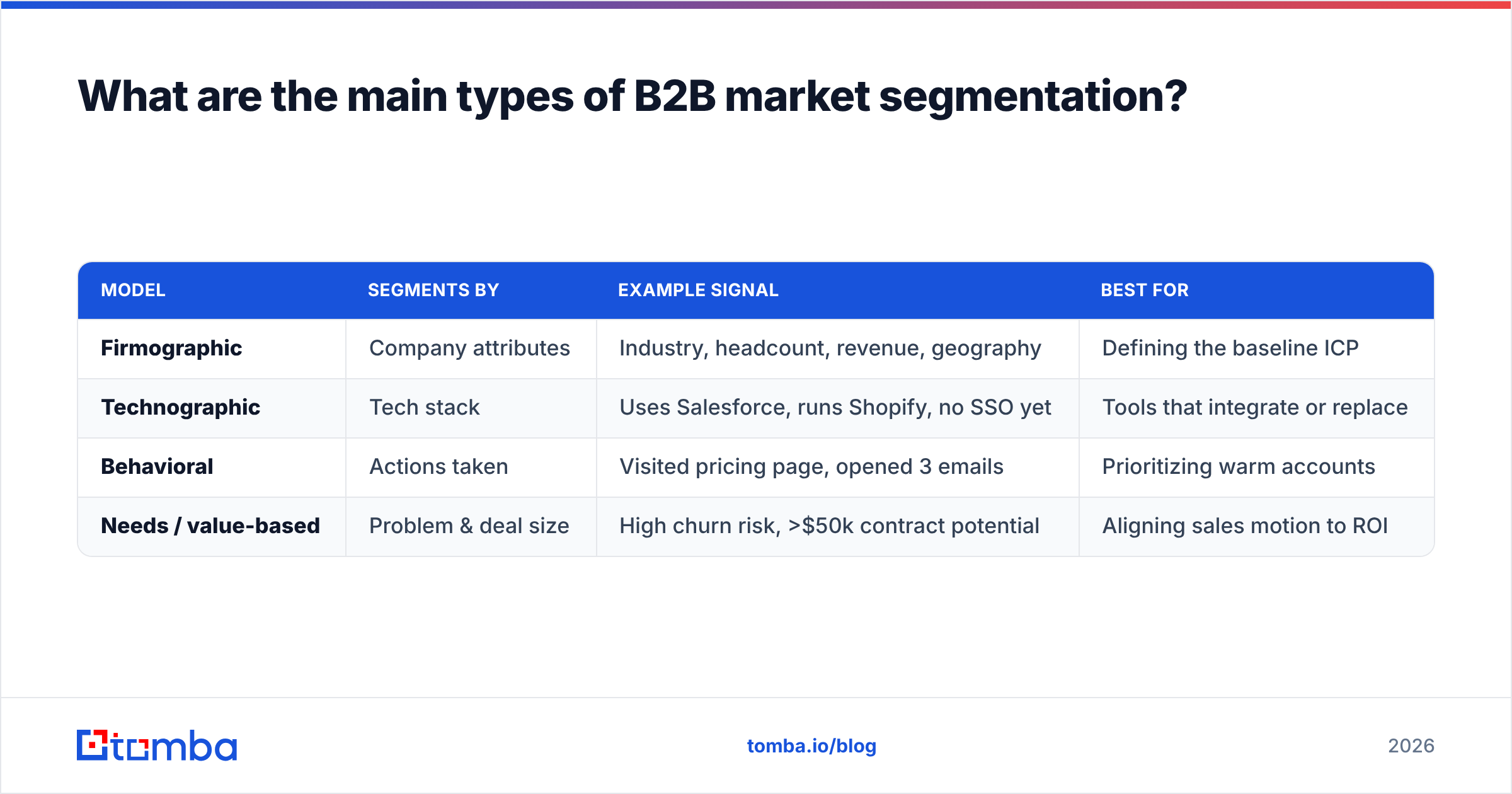 What are the main types of B2B market segmentation?

| MODEL | SEGMENTS BY | EXAMPLE SIGNAL | BEST FOR |
|---|---|---|---|
| Firmographic | Company attributes | Industry, headcount, revenue, geography | Defining the baseline ICP |
| Technographic | Tech stack | Uses Salesforce, runs Shopify, no SSO yet | Tools that integrate or replace |
| Behavioral | Actions taken | Visited pricing page, opened 3 emails | Prioritizing warm accounts |
| Needs / value-based | Problem & deal size | High churn risk, >$50k contract potential | Aligning sales motion to ROI |

tomba

tomba.io/blog

2026